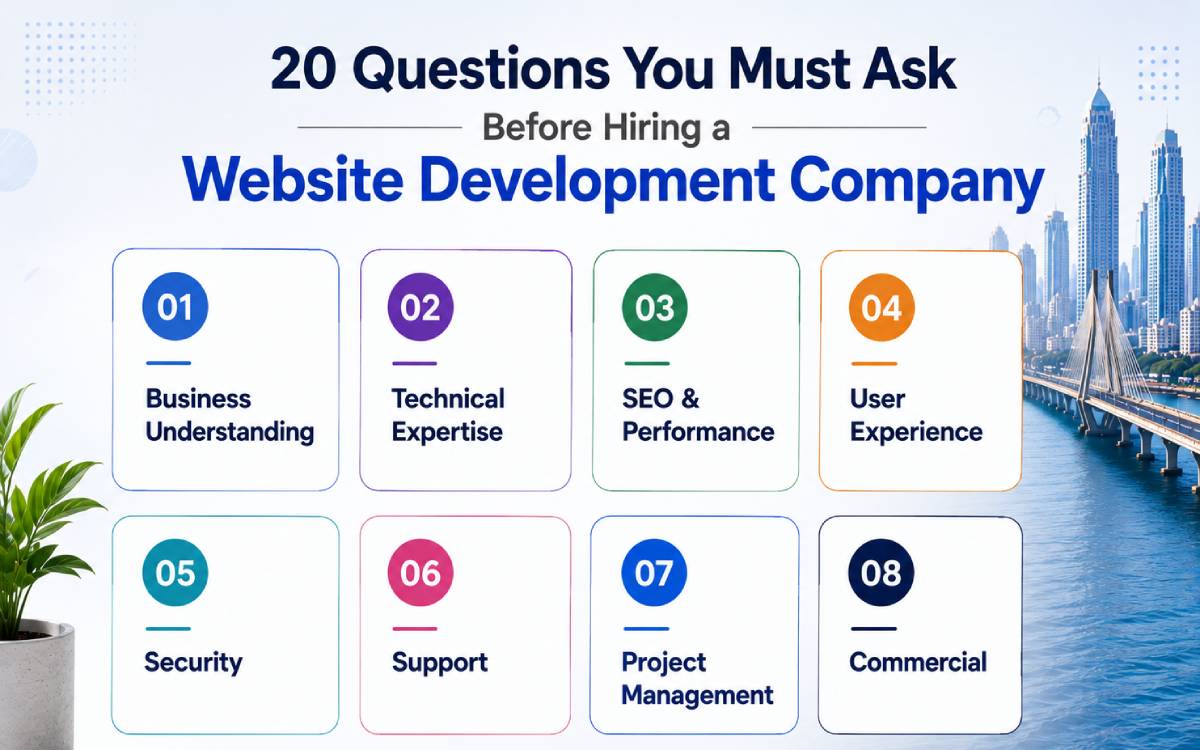 20 Questions You Must Ask

Before Hiring a

Website Development Company

01
Business Understanding

02
Technical Expertise

03
SEO & Performance

04
User Experience

05
Security

06
Support

07
Project Management

08
Commercial